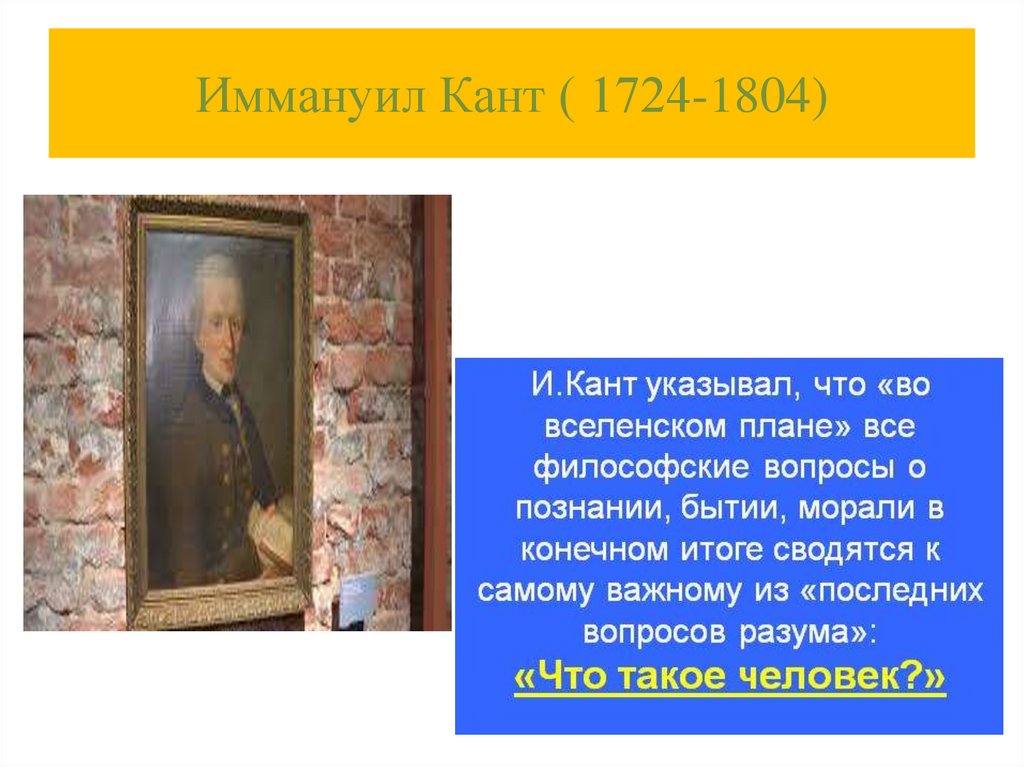 Иммануил Кант ( 1724-1804)

И.Кант указывал, что «во вселенском плане» все философские вопросы о познании, бытии, морали в конечном итоге сводятся к самому важному из «последних вопросов разума»:
«Что такое человек?»